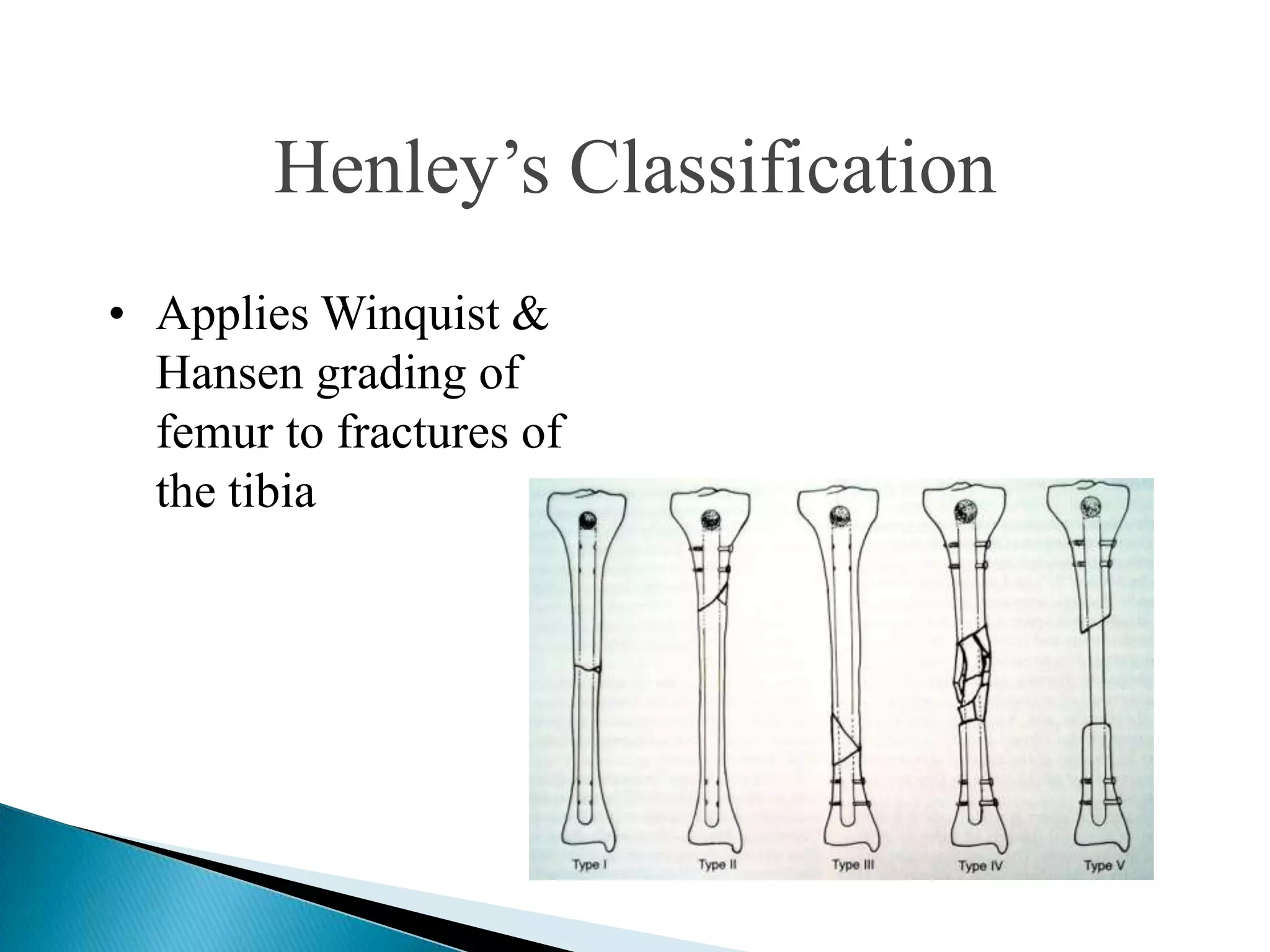 Henley’s Classification

• Applies Winquist & Hansen grading of femur to fractures of the tibia

Type I Type II Type III Type IV Type V